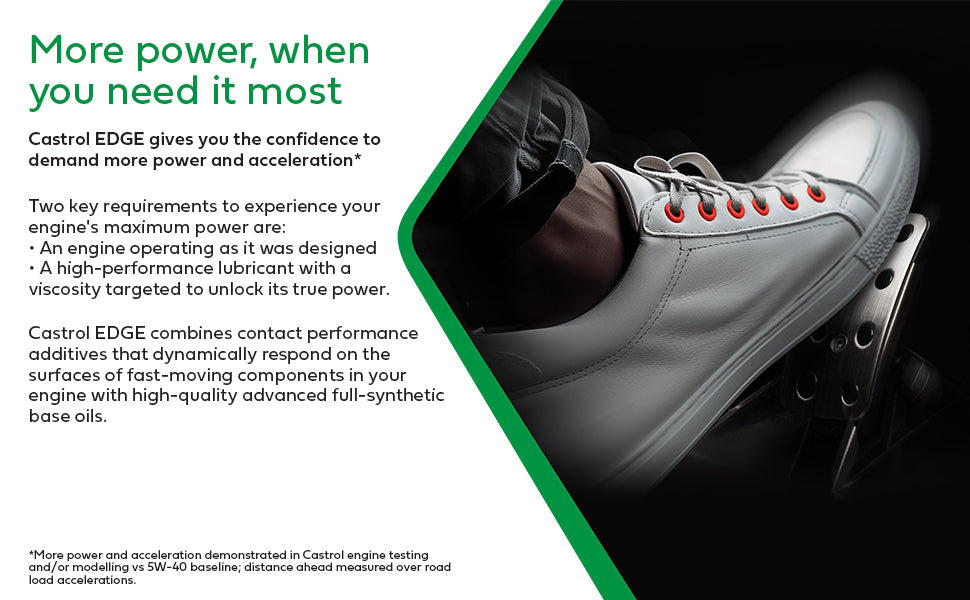 More power, when you need it most

Castrol EDGE gives you the confidence to demand more power and acceleration*

Two key requirements to experience your engine's maximum power are:
• An engine operating as it was designed
• A high-performance lubricant with a viscosity targeted to unlock its true power.

Castrol EDGE combines contact performance additives that dynamically respond on the surfaces of fast-moving components in your engine with high-quality advanced full-synthetic base oils.

*More power and acceleration demonstrated in Castrol engine testing and/or modelling vs 5W-40 baseline; distance ahead measured over road load accelerations.